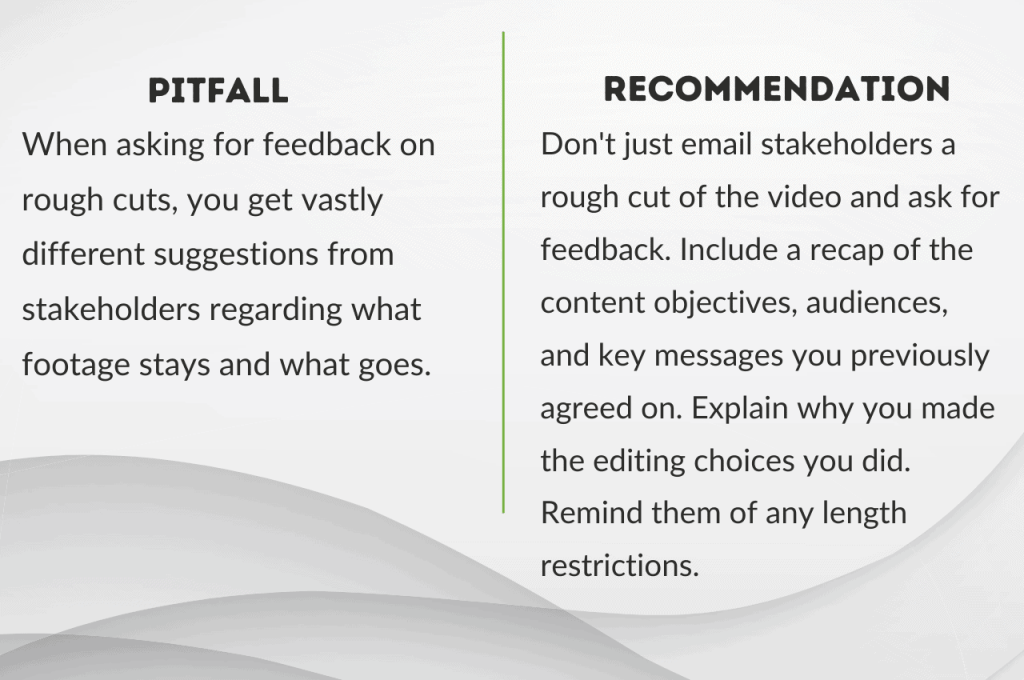 PITFALL

When asking for feedback on rough cuts, you get vastly different suggestions from stakeholders regarding what footage stays and what goes.

RECOMMENDATION

Don't just email stakeholders a rough cut of the video and ask for feedback. Include a recap of the content objectives, audiences, and key messages you previously agreed on. Explain why you made the editing choices you did. Remind them of any length restrictions.